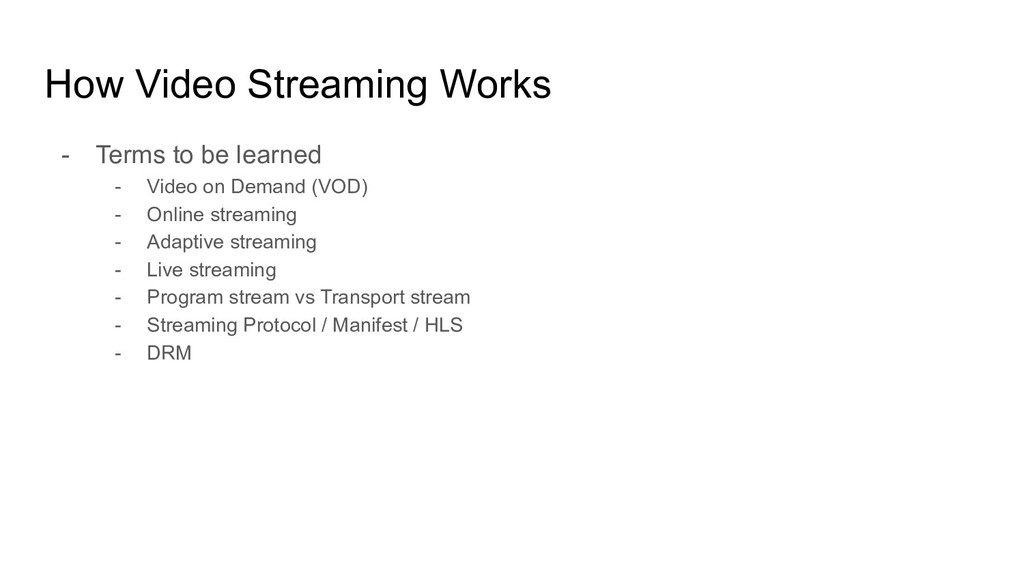 How Video Streaming Works

- Terms to be learned
  - Video on Demand (VOD)
  - Online streaming
  - Adaptive streaming
  - Live streaming
  - Program stream vs Transport stream
  - Streaming Protocol / Manifest / HLS
  - DRM